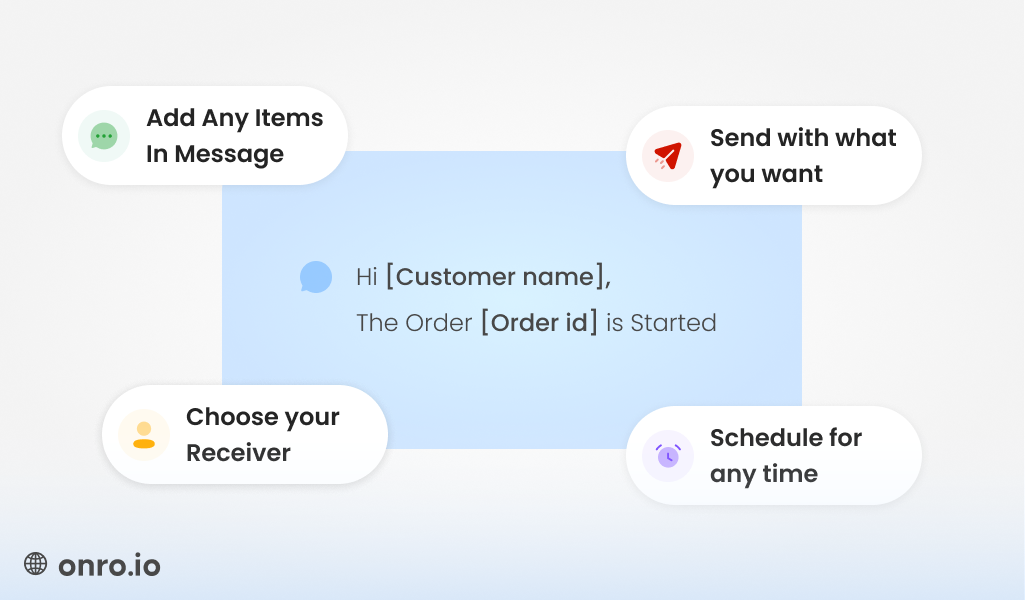 Add Any Items In Message

Send with what you want

Hi [Customer name],
The Order [Order id] is Started

Choose your Receiver

Schedule for any time

onro.io